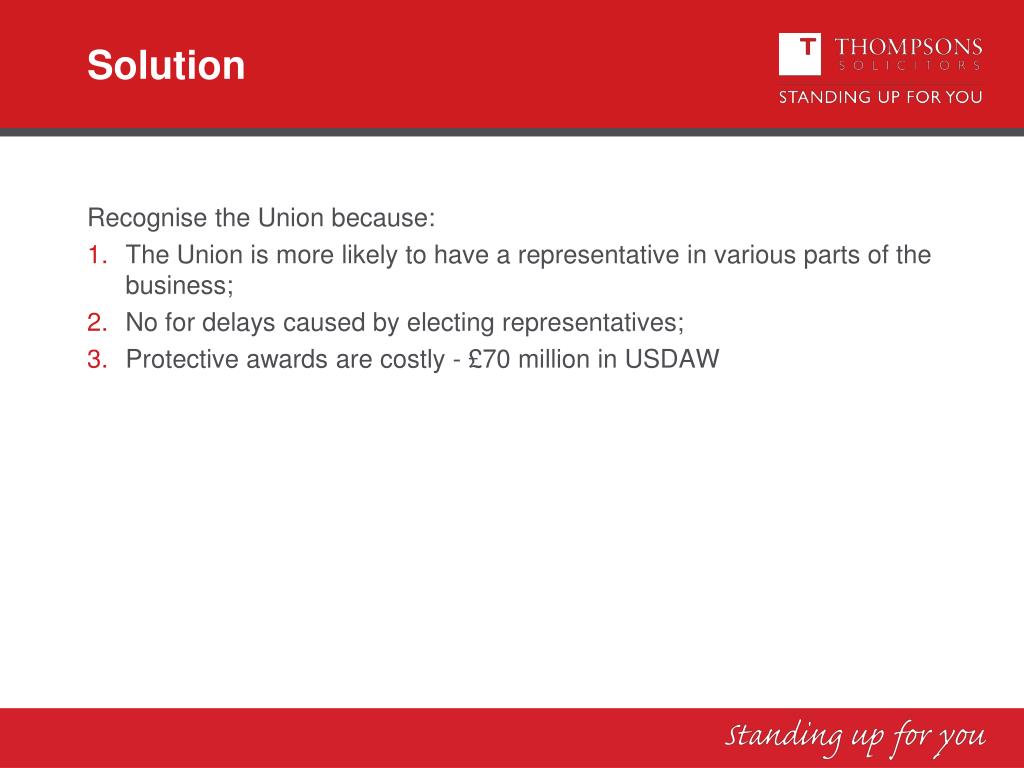 Solution

T THOMPSONS SOLICITORS
STANDING UP FOR YOU

Recognise the Union because:
1. The Union is more likely to have a representative in various parts of the business;
2. No for delays caused by electing representatives;
3. Protective awards are costly - £70 million in USDAW

Standing up for you